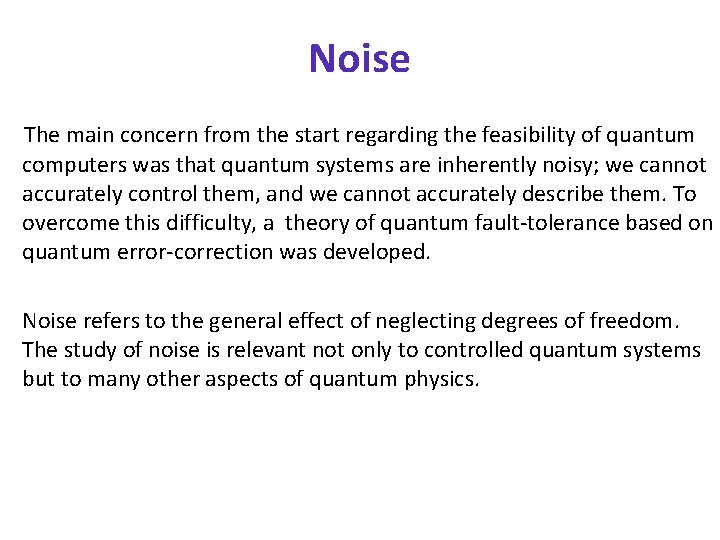 Noise

The main concern from the start regarding the feasibility of quantum computers was that quantum systems are inherently noisy; we cannot accurately control them, and we cannot accurately describe them. To overcome this difficulty, a theory of quantum fault-tolerance based on quantum error-correction was developed.

Noise refers to the general effect of neglecting degrees of freedom. The study of noise is relevant not only to controlled quantum systems but to many other aspects of quantum physics.